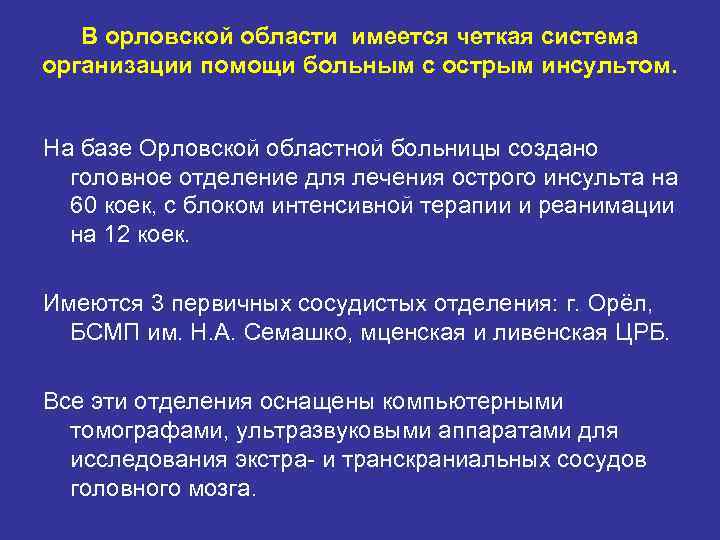 В орловской области имеется четкая система организации помощи больным с острым инсультом.

На базе Орловской областной больницы создано головное отделение для лечения острого инсульта на 60 коек, с блоком интенсивной терапии и реанимации на 12 коек.

Имеются 3 первичных сосудистых отделения: г. Орёл, БСМП им. Н.А. Семашко, мценская и ливенская ЦРБ.

Все эти отделения оснащены компьютерными томографами, ультразвуковыми аппаратами для исследования экстра- и транскраниальных сосудов головного мозга.